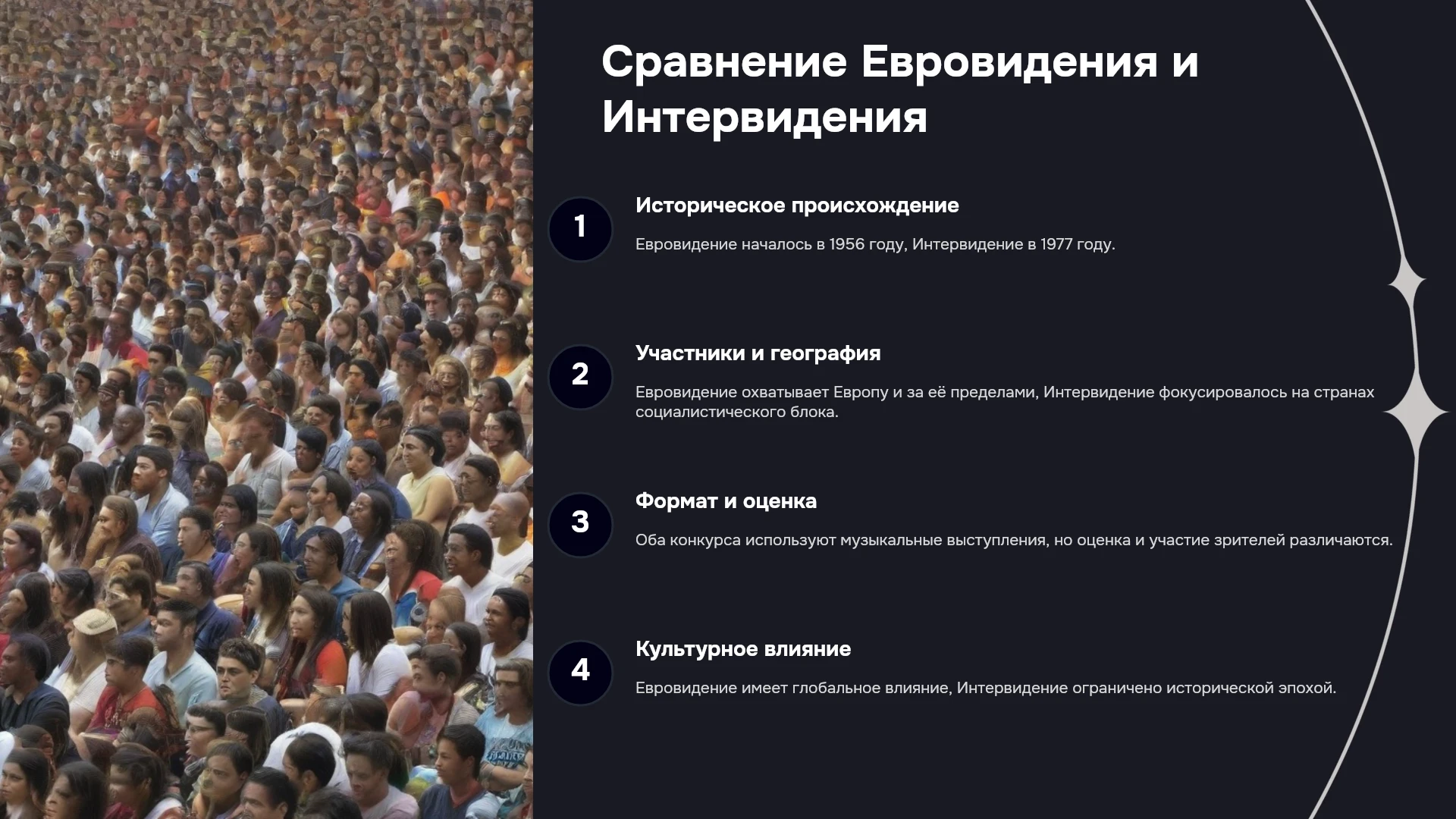 Сравнение Евровидения и Интервидения

1

Историческое происхождение

Евровидение началось в 1956 году, Интервидение в 1977 году.

2

Участники и география

Евровидение охватывает Европу и за её пределами, Интервидение фокусировалось на странах социалистического блока.

3

Формат и оценка

Оба конкурса используют музыкальные выступления, но оценка и участие зрителей различаются.

4

Культурное влияние

Евровидение имеет глобальное влияние, Интервидение ограничено исторической эпохой.